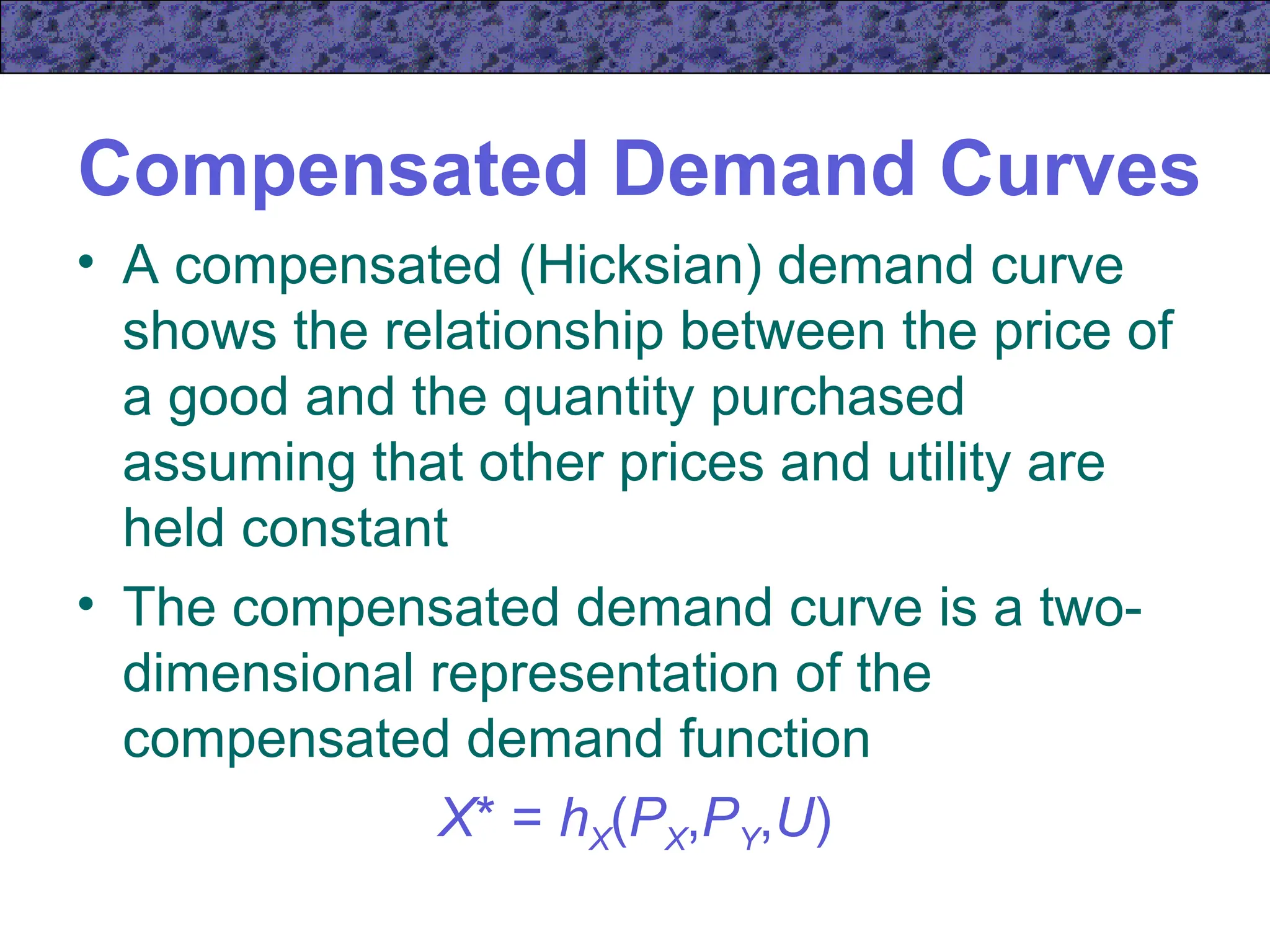 Compensated Demand Curves

• A compensated (Hicksian) demand curve shows the relationship between the price of a good and the quantity purchased assuming that other prices and utility are held constant

• The compensated demand curve is a two-dimensional representation of the compensated demand function

$X^* = h_X(P_X,P_Y,U)$